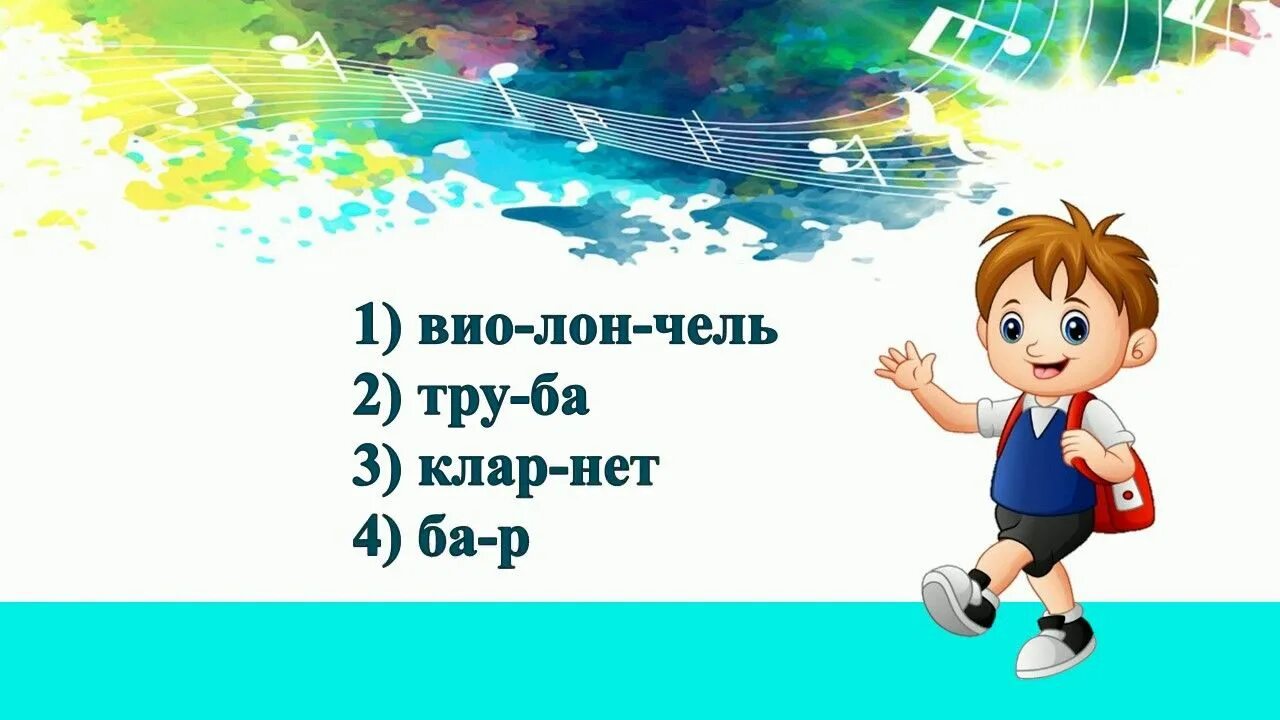 1) вио-лон-чель
2) тру-ба
3) клар-нет
4) ба-р